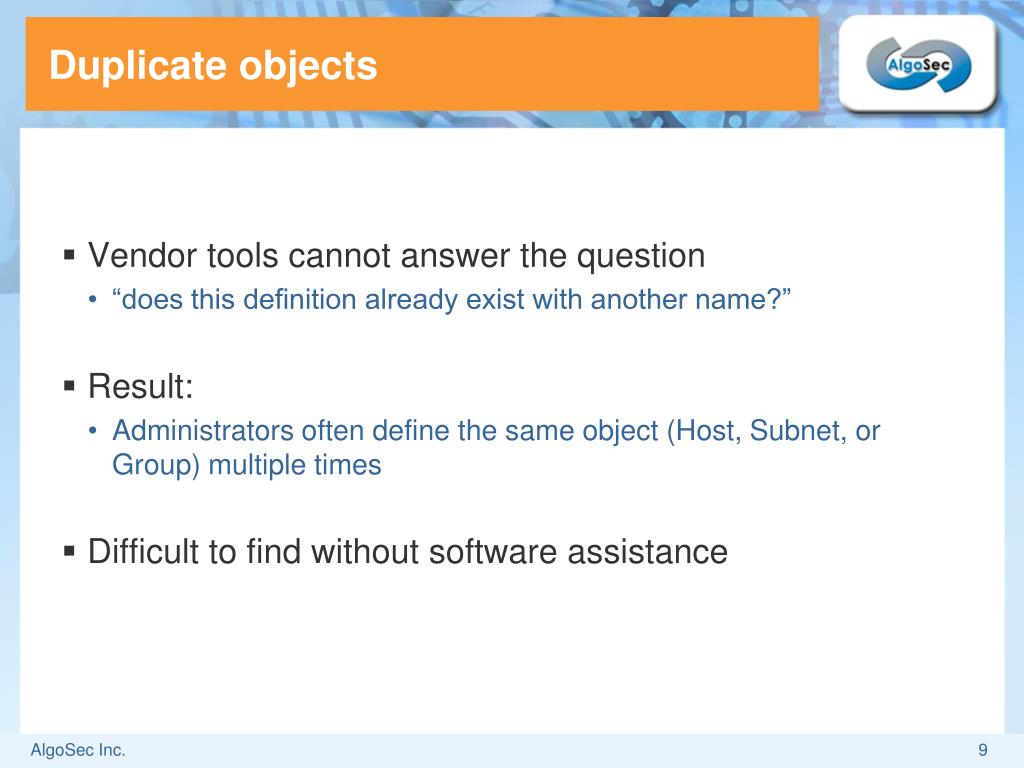 Duplicate objects

AlgoSec

▪ Vendor tools cannot answer the question
• “does this definition already exist with another name?”

▪ Result:
• Administrators often define the same object (Host, Subnet, or Group) multiple times

▪ Difficult to find without software assistance

AlgoSec Inc.

9